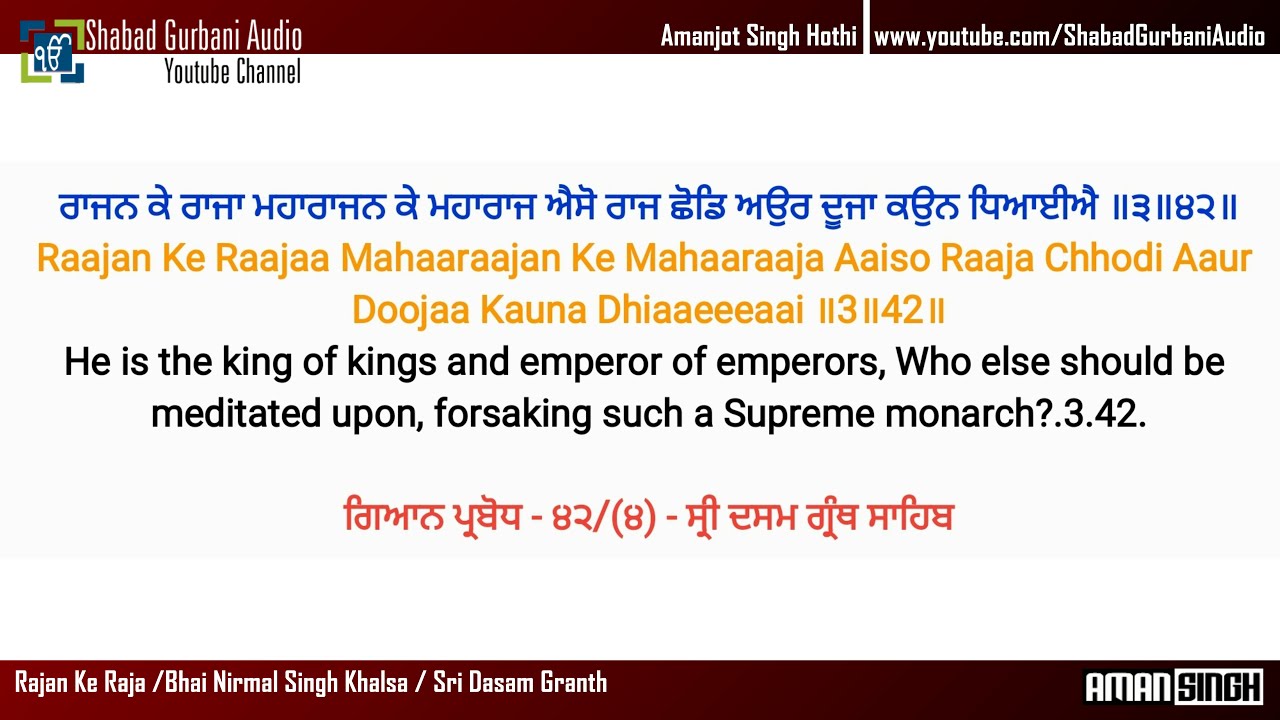 ੴ Shabad Gurbani Audio
Youtube Channel

Amanjot Singh Hothi | www.youtube.com/ShabadGurbaniAudio

ਰਾਜਨ ਕੇ ਰਾਜਾ ਮਹਾਰਾਜਨ ਕੇ ਮਹਾਰਾਜ ਐਸੋ ਰਾਜ ਛੋਡਿ ਅਉਰ ਦੂਜਾ ਕਉਨ ਧਿਆਈਐ ॥੩॥੪੨॥
Raajan Ke Raajaa Mahaaraajan Ke Mahaaraaja Aaiso Raaja Chhodi Aaur Doojaa Kauna Dhiaaeeeaai ॥3॥42॥
He is the king of kings and emperor of emperors, Who else should be meditated upon, forsaking such a Supreme monarch?.3.42.

ਗਿਆਨ ਪ੍ਰਬੋਧ - ੪੨/(੪) - ਸ੍ਰੀ ਦਸਮ ਗ੍ਰੰਥ ਸਾਹਿਬ

Rajan Ke Raja /Bhai Nirmal Singh Khalsa / Sri Dasam Granth

AMAN SINGH